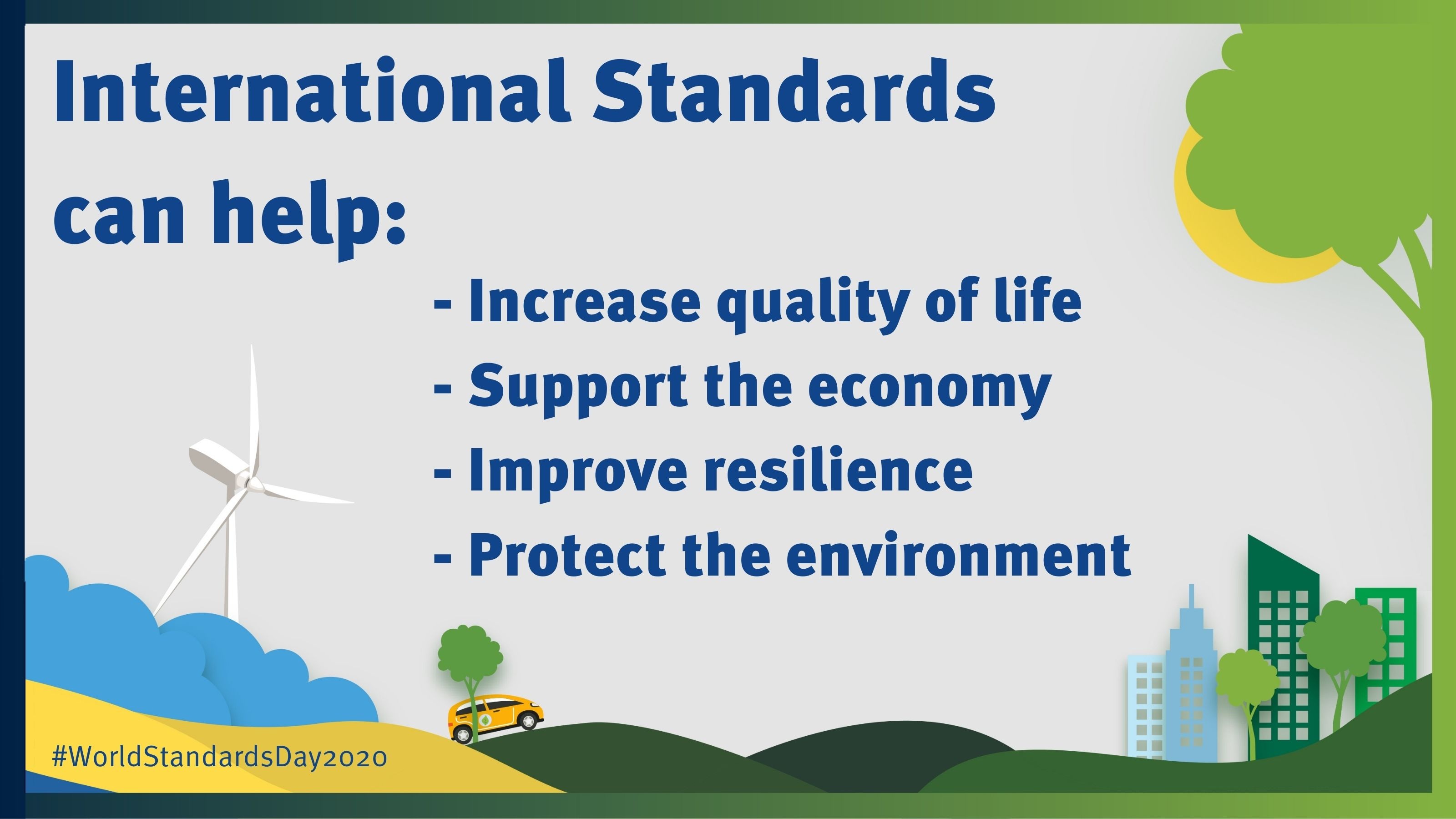 International Standards can help:

- Increase quality of life
- Support the economy
- Improve resilience
- Protect the environment

#WorldStandardsDay2020